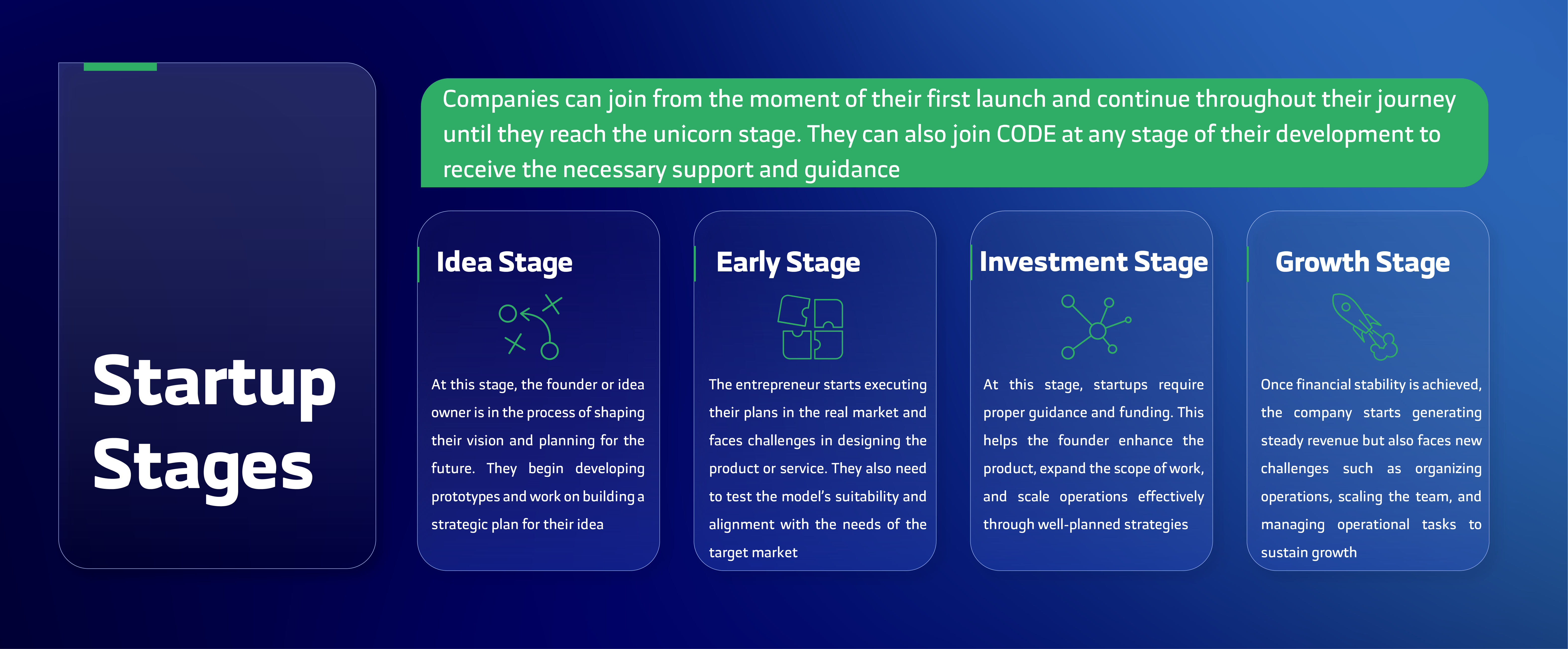 Startup Stages

Companies can join from the moment of their first launch and continue throughout their journey until they reach the unicorn stage. They can also join CODE at any stage of their development to receive the necessary support and guidance

Idea Stage

At this stage, the founder or idea owner is in the process of shaping their vision and planning for the future. They begin developing prototypes and work on building a strategic plan for their idea

Early Stage

The entrepreneur starts executing their plans in the real market and faces challenges in designing the product or service. They also need to test the model's suitability and alignment with the needs of the target market

Investment Stage

At this stage, startups require proper guidance and funding. This helps the founder enhance the product, expand the scope of work, and scale operations effectively through well-planned strategies

Growth Stage

Once financial stability is achieved, the company starts generating steady revenue but also faces new challenges such as organizing operations, scaling the team, and managing operational tasks to sustain growth